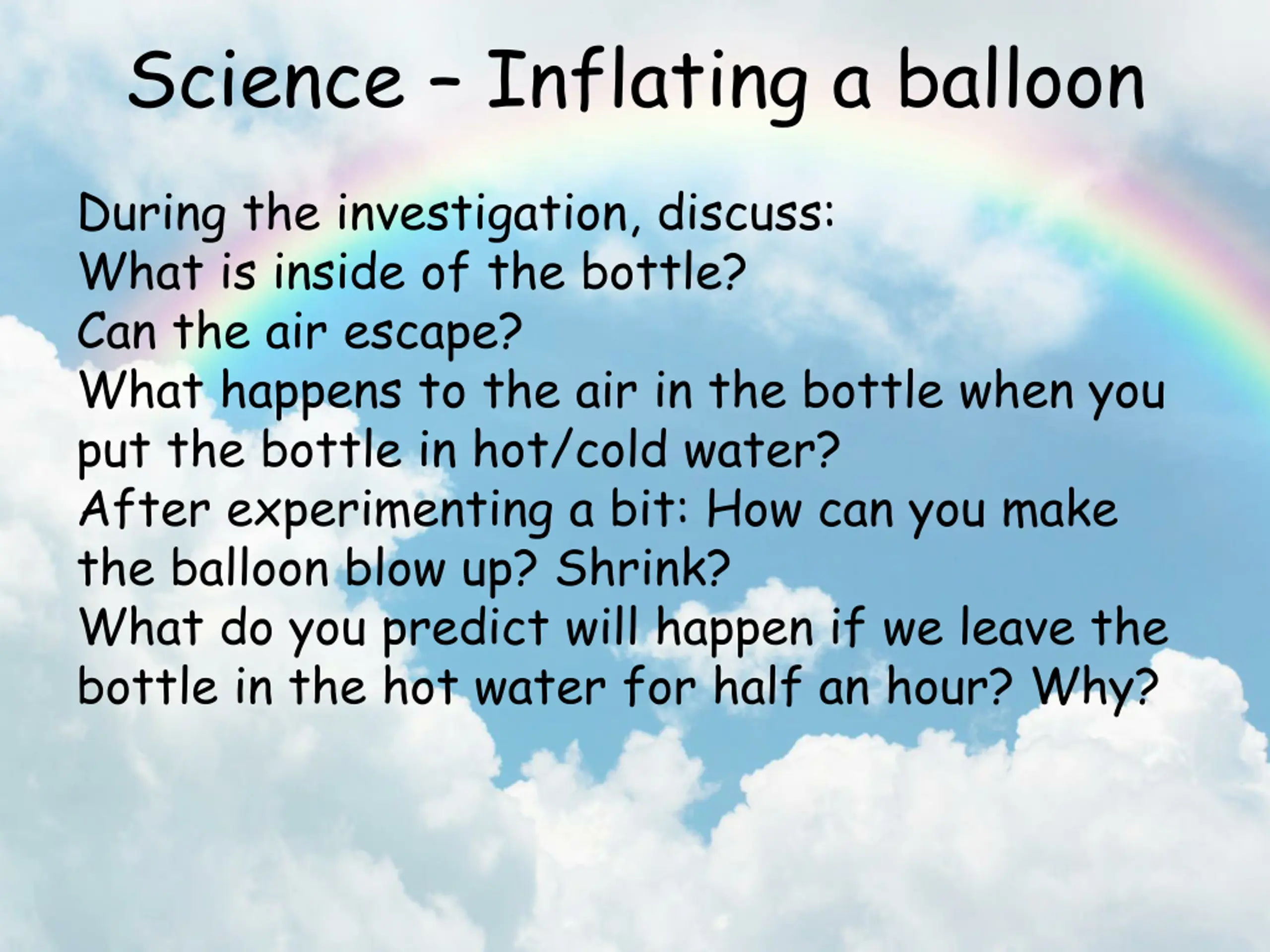 Science – Inflating a balloon

During the investigation, discuss:
What is inside of the bottle?
Can the air escape?
What happens to the air in the bottle when you put the bottle in hot/cold water?
After experimenting a bit: How can you make the balloon blow up? Shrink?
What do you predict will happen if we leave the bottle in the hot water for half an hour? Why?